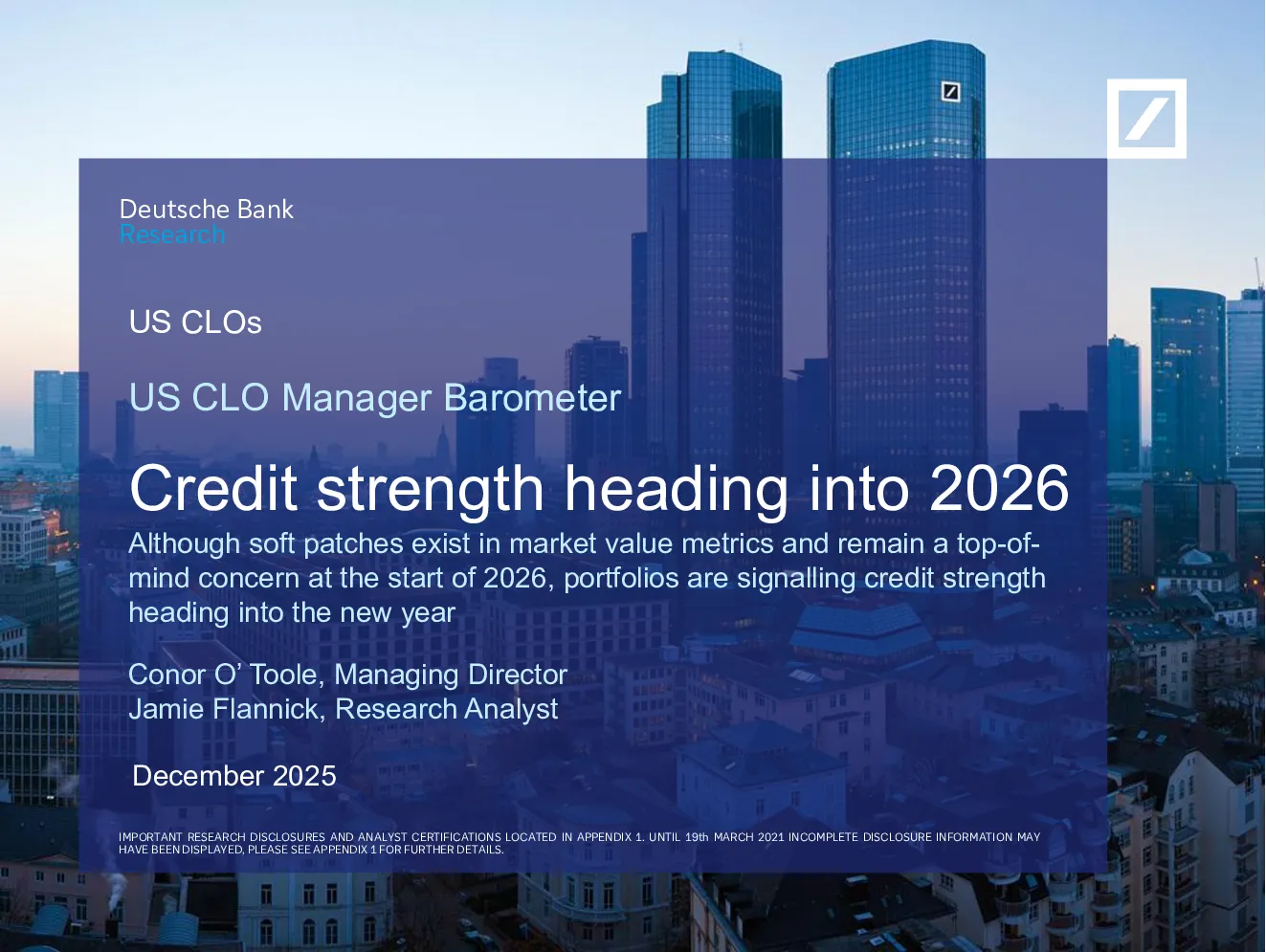 Deutsche Bank
Research

US CLOs

US CLO Manager Barometer

Credit strength heading into 2026

Although soft patches exist in market value metrics and remain a top-of-mind concern at the start of 2026, portfolios are signalling credit strength heading into the new year

Conor O' Toole, Managing Director
Jamie Flannick, Research Analyst

December 2025

IMPORTANT RESEARCH DISCLOSURES AND ANALYST CERTIFICATIONS LOCATED IN APPENDIX 1. UNTIL 19th MARCH 2021 INCOMPLETE DISCLOSURE INFORMATION MAY HAVE BEEN DISPLAYED, PLEASE SEE APPENDIX 1 FOR FURTHER DETAILS.